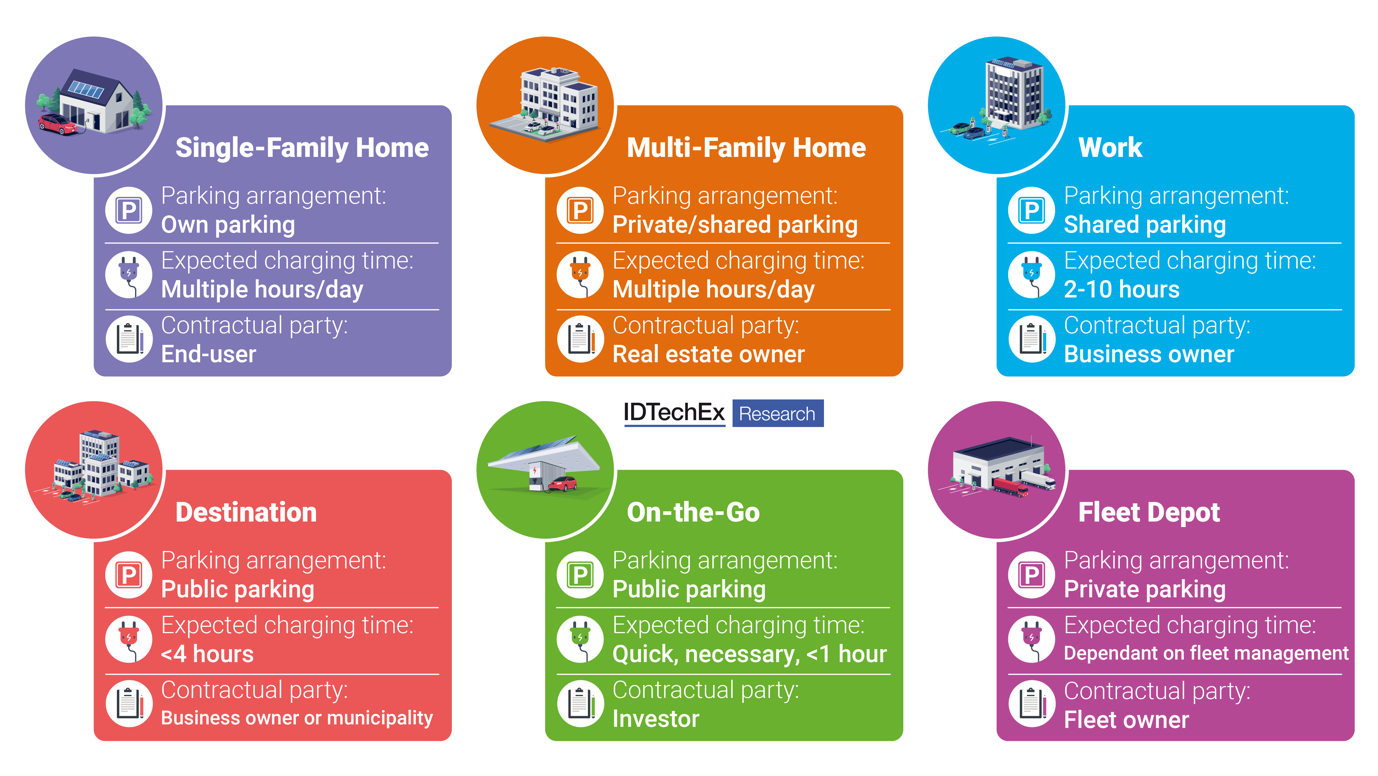 Single-Family Home

P Parking arrangement:
Own parking

Expected charging time:
Multiple hours/day

Contractual party:
End-user

Multi-Family Home

P Parking arrangement:
Private/shared parking

Expected charging time:
Multiple hours/day

Contractual party:
Real estate owner

Work

P Parking arrangement:
Shared parking

Expected charging time:
2-10 hours

Contractual party:
Business owner

IDTechEx Research

Destination

P Parking arrangement:
Public parking

Expected charging time:
<4 hours

Contractual party:
Business owner or municipality

On-the-Go

P Parking arrangement:
Public parking

Expected charging time:
Quick, necessary, <1 hour

Contractual party:
Investor

Fleet Depot

P Parking arrangement:
Private parking

Expected charging time:
Dependant on fleet management

Contractual party:
Fleet owner